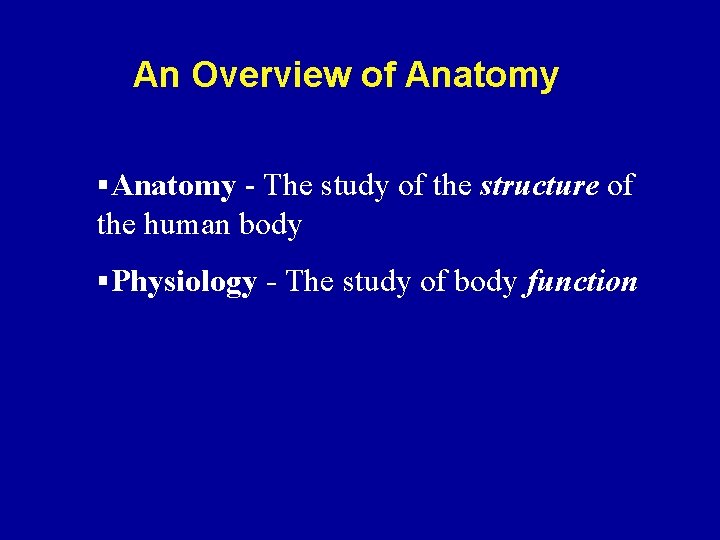 An Overview of Anatomy

▪Anatomy - The study of the structure of the human body

▪Physiology - The study of body function